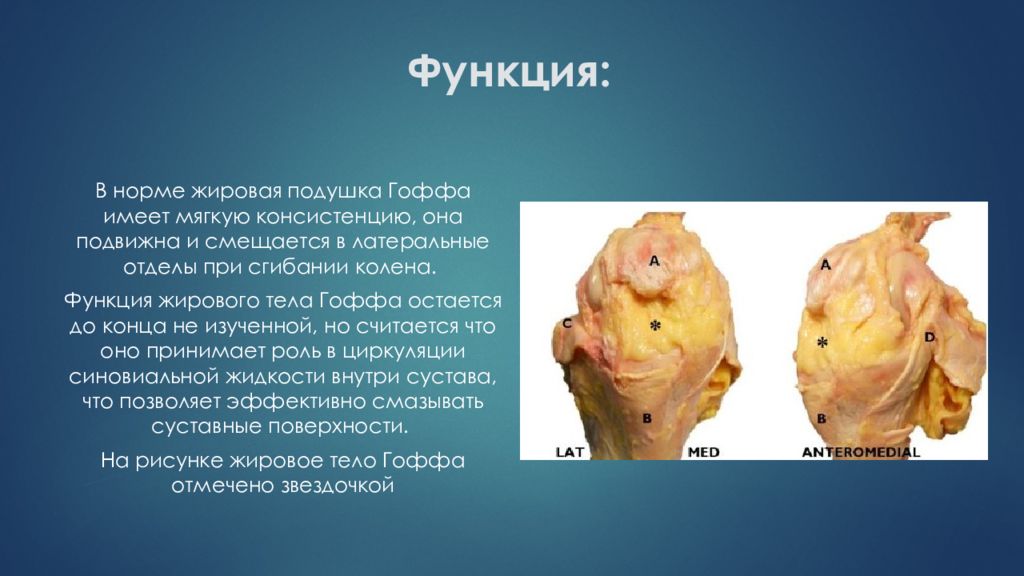 Функция:

В норме жировая подушка Гоффа имеет мягкую консистенцию, она подвижна и смещается в латеральные отделы при сгибании колена.

Функция жирового тела Гоффа остается до конца не изученной, но считается что оно принимает роль в циркуляции синовиальной жидкости внутри сустава, что позволяет эффективно смазывать суставные поверхности.

На рисунке жировое тело Гоффа отмечено звездочкой

A
C
*
B
LAT
MED
A
*
D
B
ANTEROMEDIAL